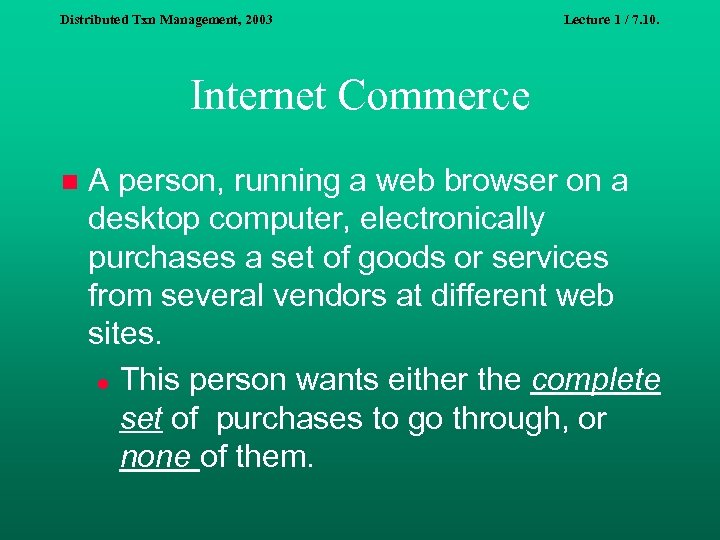 Distributed Txn Management, 2003

Lecture 1 / 7.10.

Internet Commerce

A person, running a web browser on a desktop computer, electronically purchases a set of goods or services from several vendors at different web sites.

This person wants either the complete set of purchases to go through, or none of them.